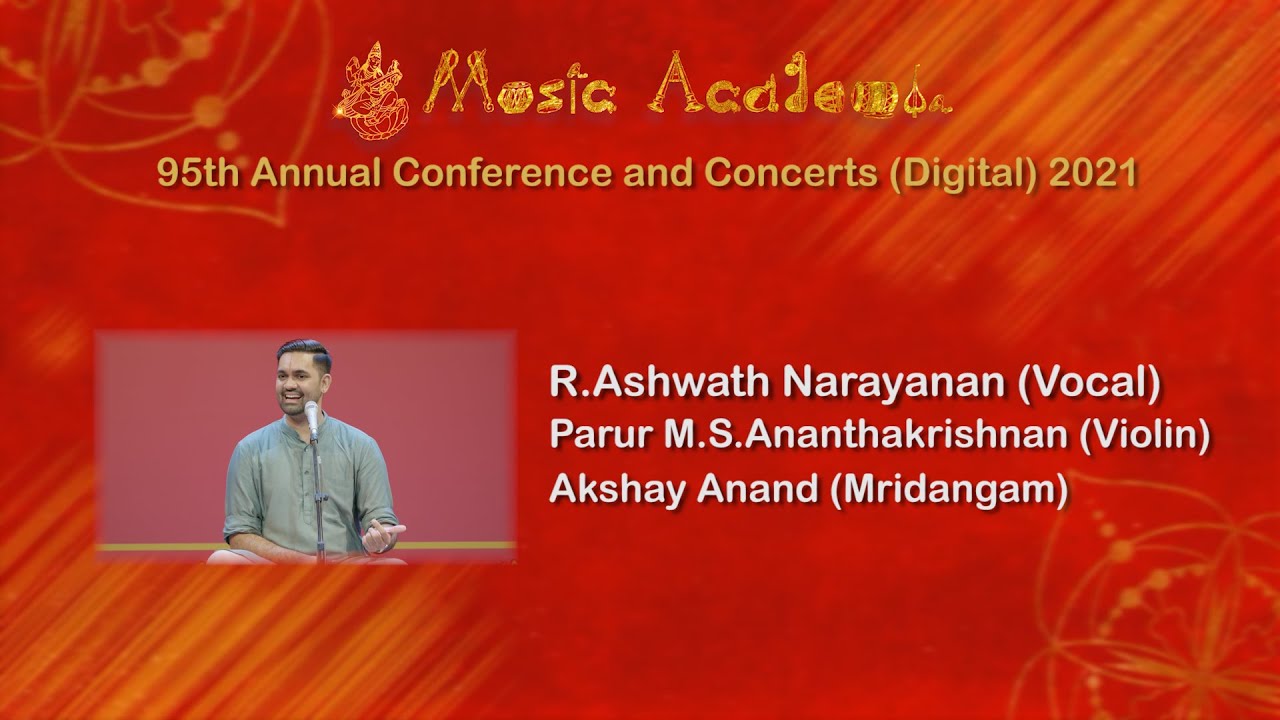 Music Academy

95th Annual Conference and Concerts (Digital) 2021

R.Ashwath Narayanan (Vocal)
Parur M.S.Ananthakrishnan (Violin)
Akshay Anand (Mridangam)